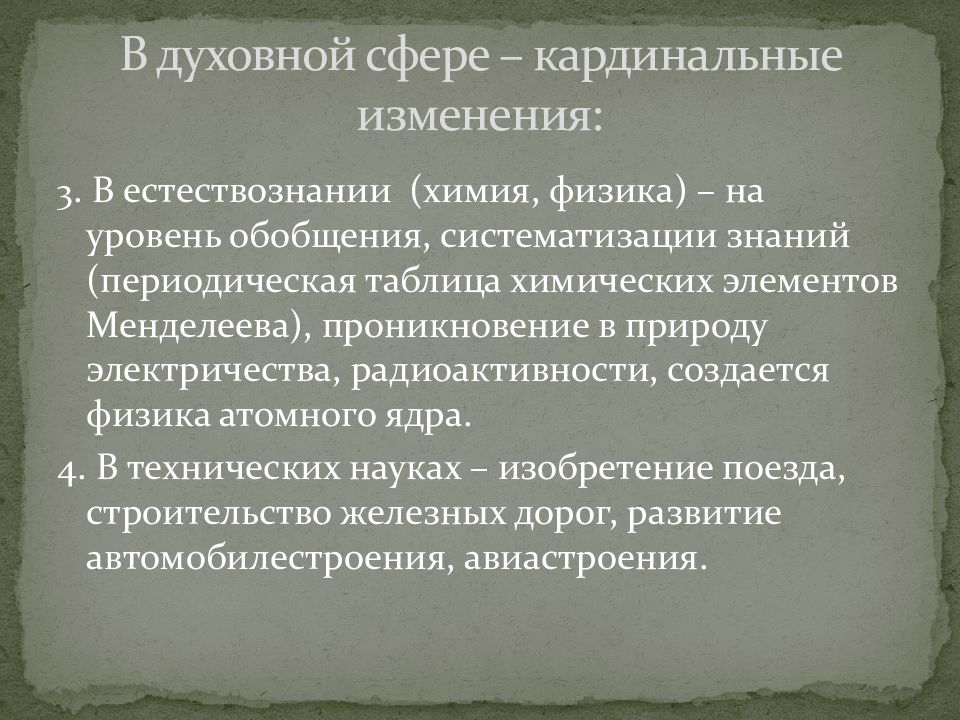 В духовной сфере – кардинальные изменения:

3. В естествознании  (химия, физика) – на уровень обобщения, систематизации знаний (периодическая таблица химических элементов Менделеева), проникновение в природу электричества, радиоактивности, создается физика атомного ядра.

4. В технических науках – изобретение поезда, строительство железных дорог, развитие автомобилестроения, авиастроения.